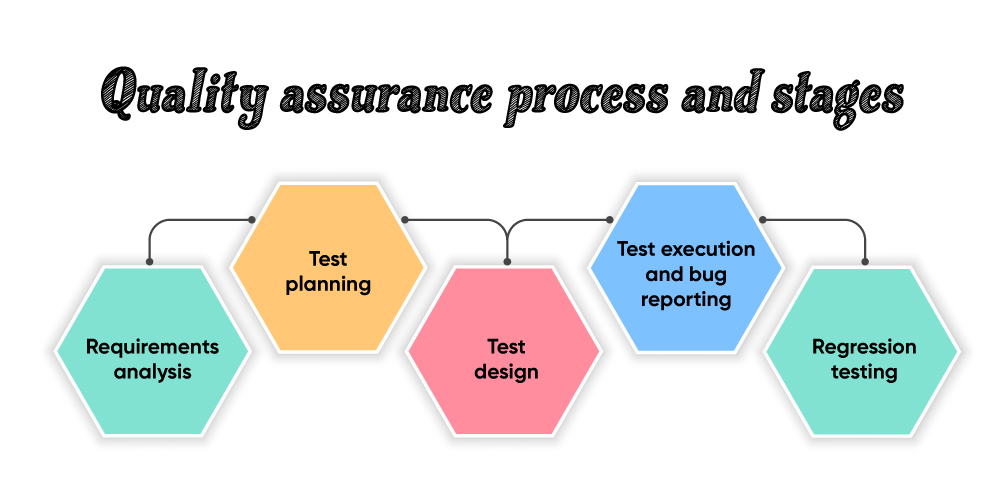 Quality assurance process and stages

Requirements analysis

Test planning

Test design

Test execution and bug reporting

Regression testing